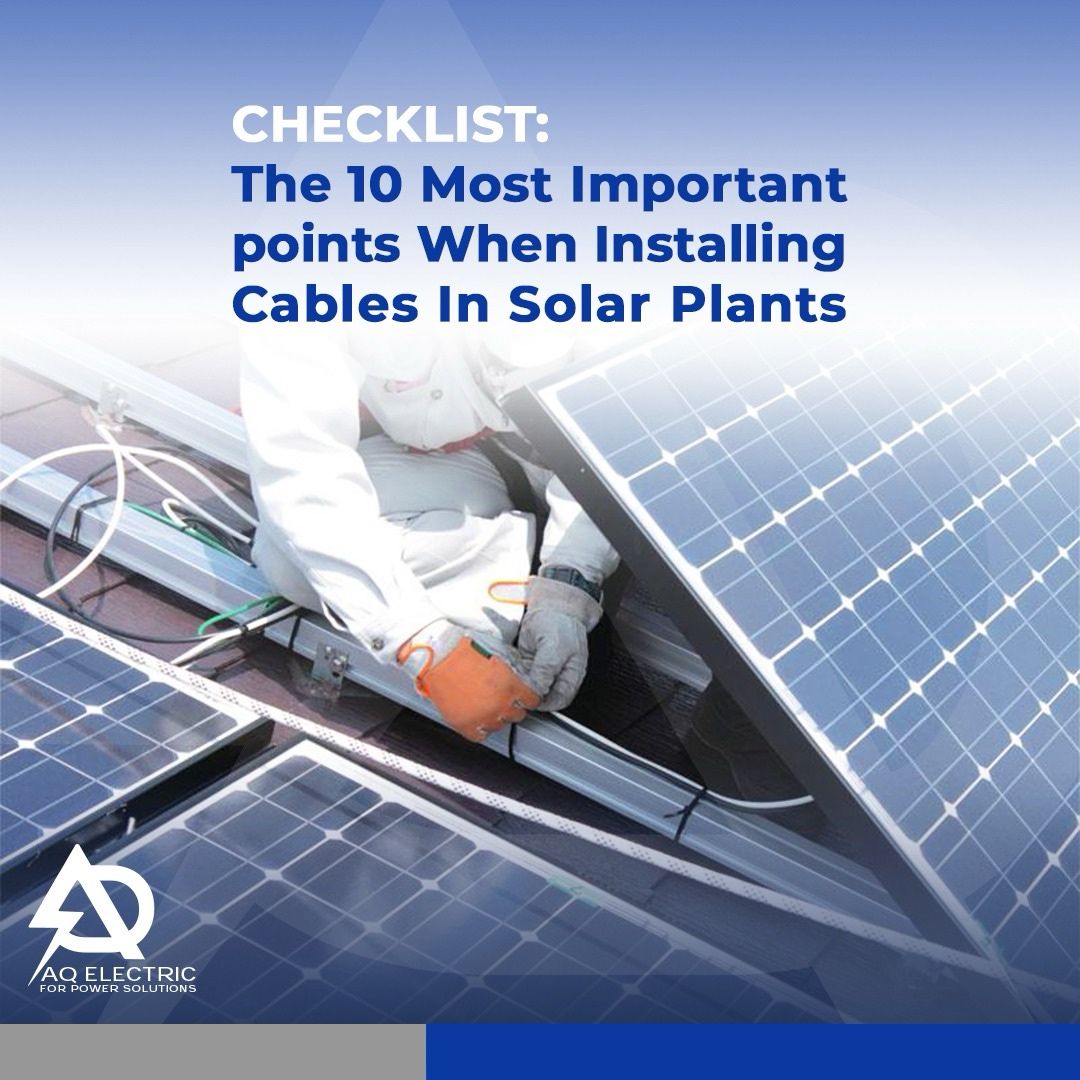 CHECKLIST:
The 10 Most Important points When Installing Cables In Solar Plants

AQ ELECTRIC
FOR POWER SOLUTIONS